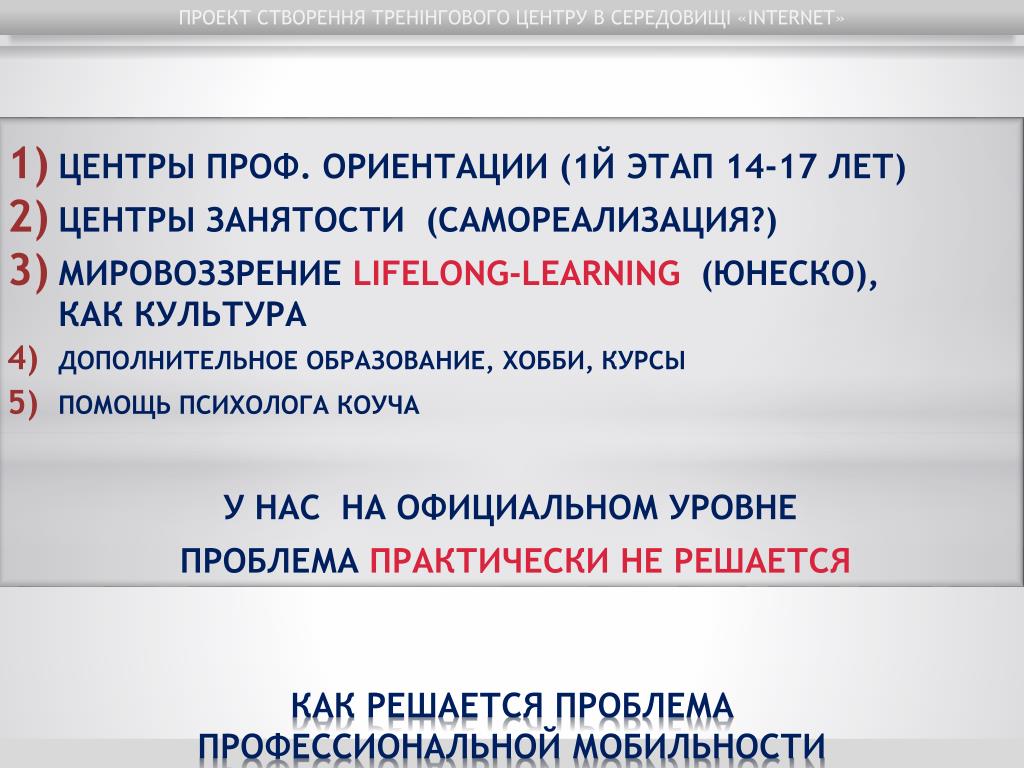 ПРОЕКТ СТВОРЕННЯ ТРЕНІНГОВОГО ЦЕНТРУ В СЕРЕДОВИЩІ «INTERNET»

1) ЦЕНТРЫ ПРОФ. ОРИЕНТАЦИИ (1Й ЭТАП 14-17 ЛЕТ)
2) ЦЕНТРЫ ЗАНЯТОСТИ (САМОРЕАЛИЗАЦИЯ?)
3) МИРОВОЗЗРЕНИЕ LIFELONG-LEARNING (ЮНЕСКО), КАК КУЛЬТУРА
4) ДОПОЛНИТЕЛЬНОЕ ОБРАЗОВАНИЕ, ХОББИ, КУРСЫ
5) ПОМОЩЬ ПСИХОЛОГА КОУЧА

У НАС НА ОФИЦИАЛЬНОМ УРОВНЕ

ПРОБЛЕМА ПРАКТИЧЕСКИ НЕ РЕШАЕТСЯ

КАК РЕШАЕТСЯ ПРОБЛЕМА ПРОФЕССИОНАЛЬНОЙ МОБИЛЬНОСТИ